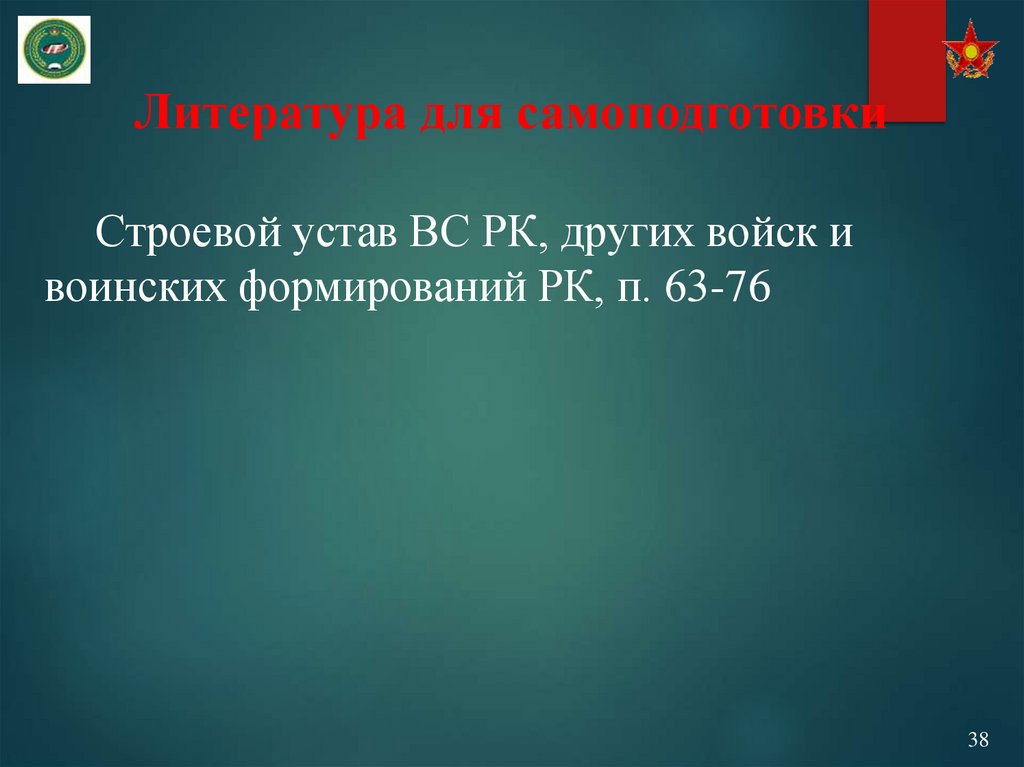 Литература для самоподготовки

Строевой устав ВС РК, других войск и воинских формирований РК, п. 63-76

38